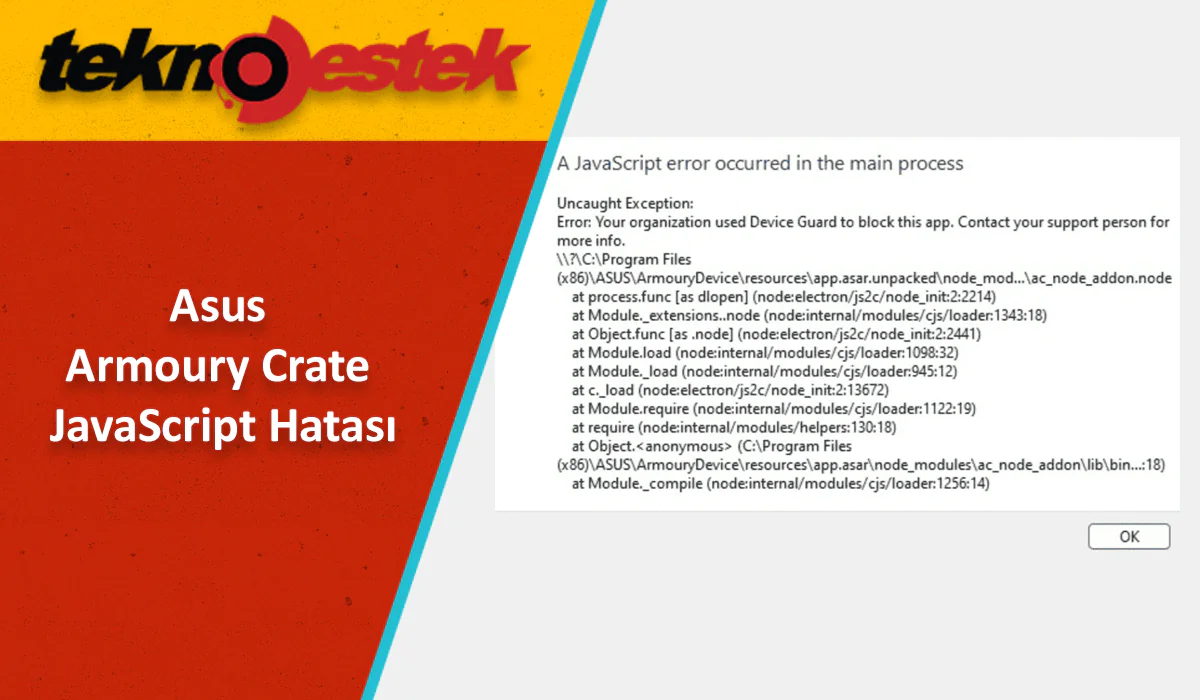 teknodestek

Asus
Armoury Crate
JavaScript Hatası

A JavaScript error occurred in the main process

Uncaught Exception:
Error: Your organization used Device Guard to block this app. Contact your support person for more info.
\\?\C:\Program Files (x86)\ASUS\ArmouryDevice\resources\app.asar.unpacked\node_mod...\ac_node_addon.node
at process.func [as dlopen] (node:electron/js2c/node_init:2:2214)
at Module._extensions..node (node:internal/modules/cjs/loader:1343:18)
at Object.func [as .node] (node:electron/js2c/node_init:2:2441)
at Module.load (node:internal/modules/cjs/loader:1098:32)
at Module._load (node:internal/modules/cjs/loader:945:12)
at c._load (node:electron/js2c/node_init:2:13672)
at Module.require (node:internal/modules/cjs/loader:1122:19)
at require (node:internal/modules/helpers:130:18)
at Object.<anonymous> (C:\Program Files (x86)\ASUS\ArmouryDevice\resources\app.asar\node_modules\ac_node_addon\lib\bin...:18)
at Module._compile (node:internal/modules/cjs/loader:1256:14)

OK